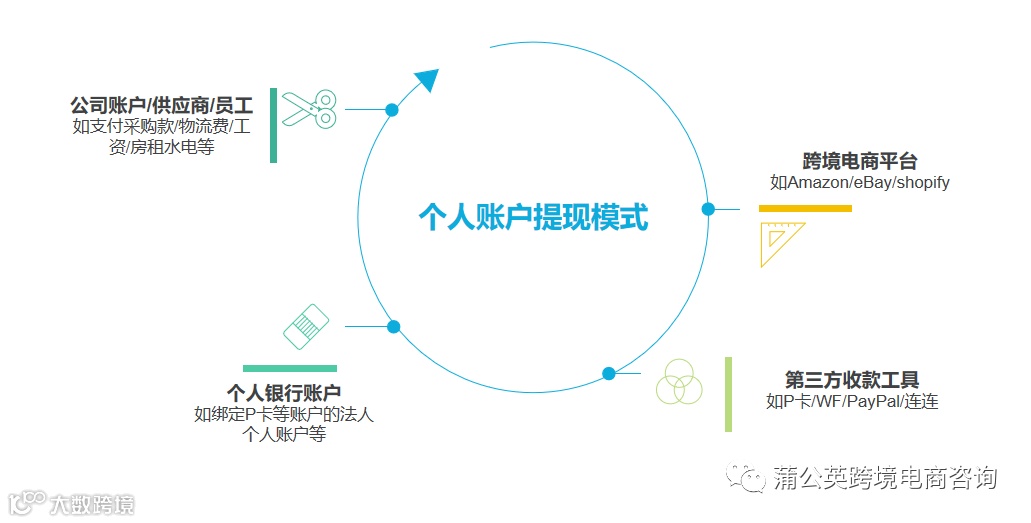 公司账户/供应商/员工
如支付采购款/物流费/工资/房租水电等

个人账户提现模式

跨境电商平台
如Amazon/eBay/shopify

个人银行账户
如绑定P卡等账户的法人个人账户等

第三方收款工具
如P卡/WF/PayPal/连连

蒲公英跨境电商咨询

大数跨境